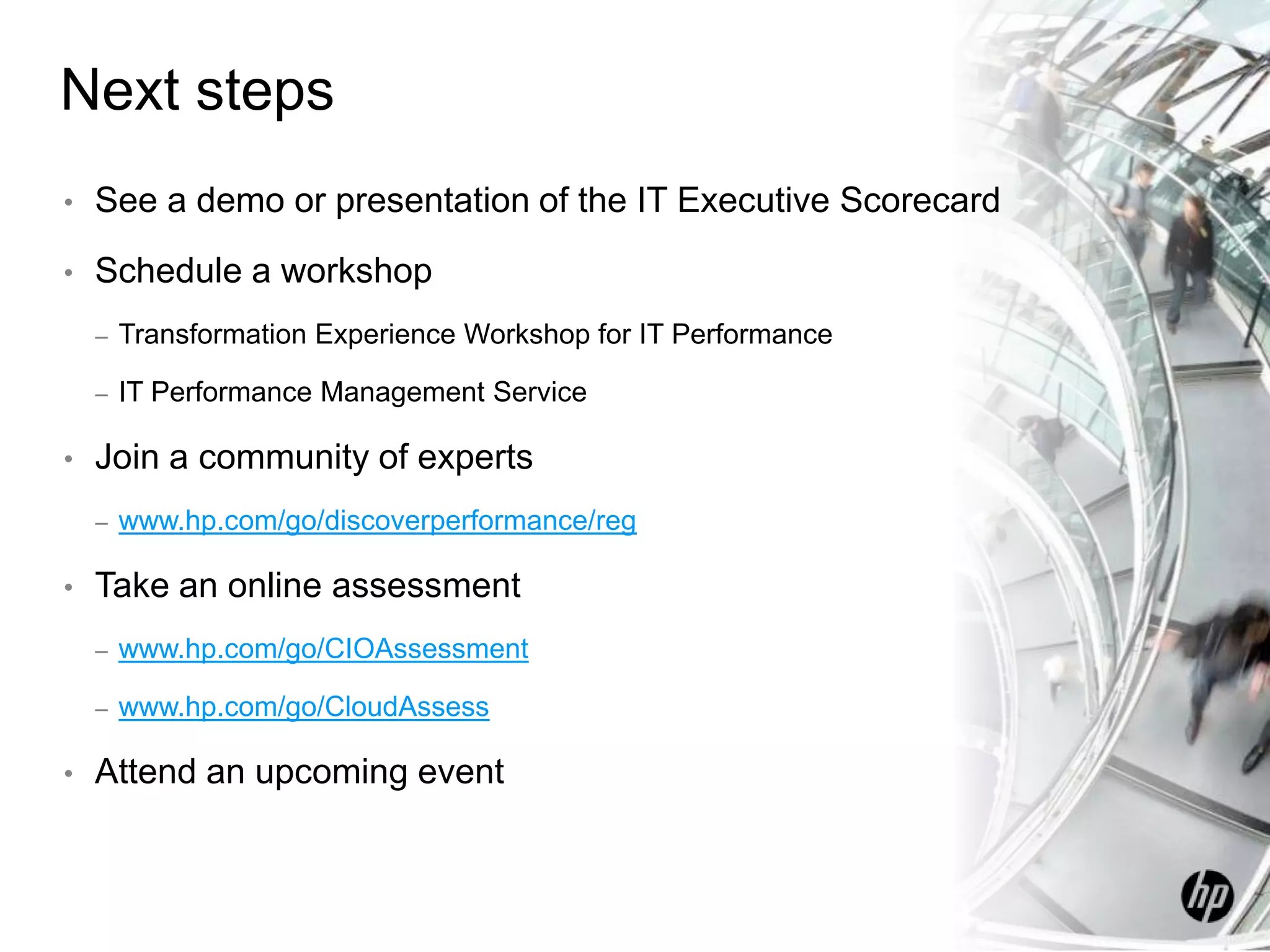 Next steps

• See a demo or presentation of the IT Executive Scorecard

• Schedule a workshop

– Transformation Experience Workshop for IT Performance

– IT Performance Management Service

• Join a community of experts

– www.hp.com/go/discoverperformance/reg

• Take an online assessment

– www.hp.com/go/CIOAssessment

– www.hp.com/go/CloudAssess

• Attend an upcoming event

hp